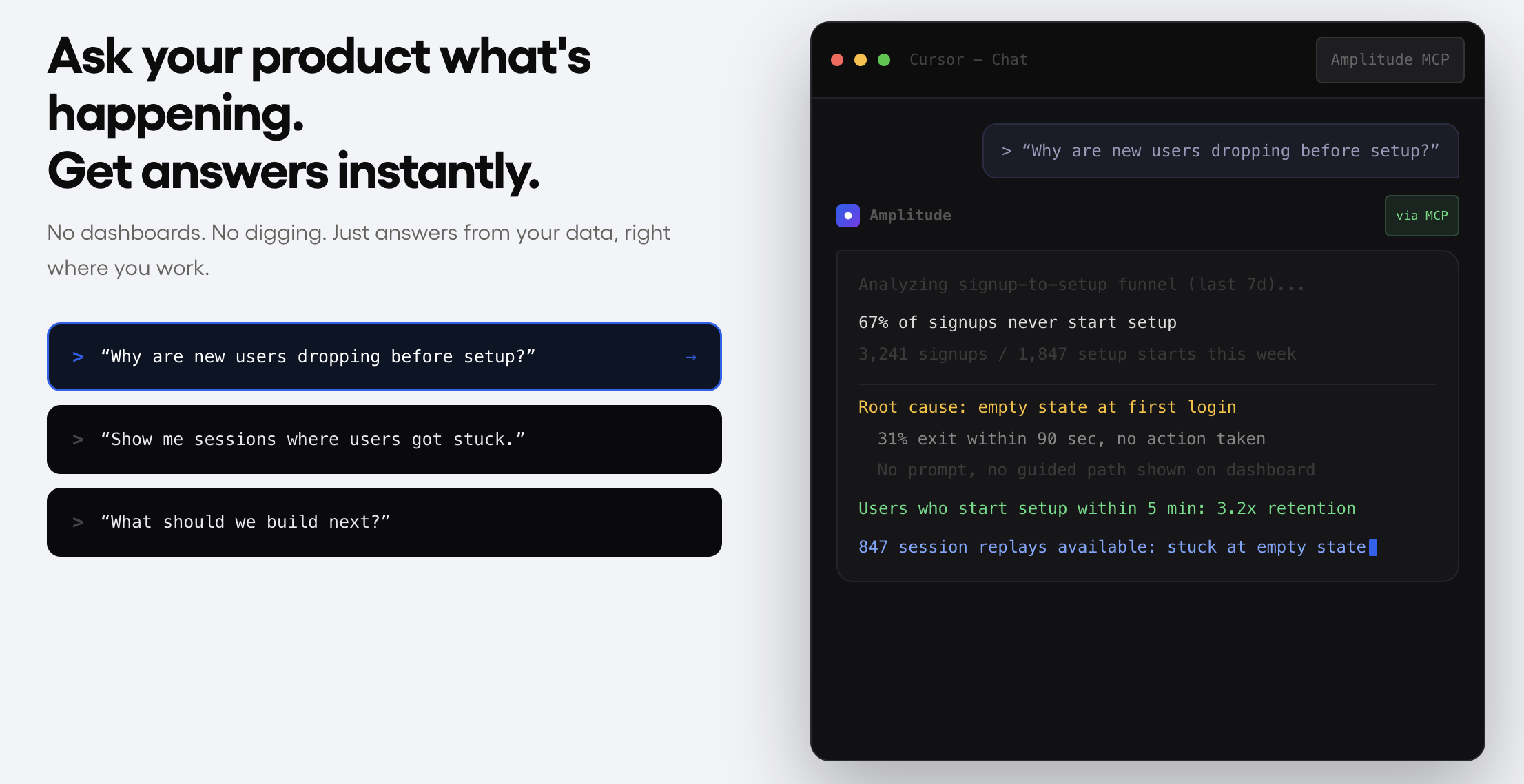 Ask your product what's happening.
Get answers instantly.

No dashboards. No digging. Just answers from your data, right where you work.

> “Why are new users dropping before setup?” →

> “Show me sessions where users got stuck.”

> “What should we build next?”

Cursor — Chat

Amplitude MCP

> “Why are new users dropping before setup?”

Amplitude

via MCP

Analyzing signup-to-setup funnel (last 7d)...

67% of signups never start setup

3,241 signups / 1,847 setup starts this week

Root cause: empty state at first login

31% exit within 90 sec, no action taken

No prompt, no guided path shown on dashboard

Users who start setup within 5 min: 3.2x retention

847 session replays available: stuck at empty state